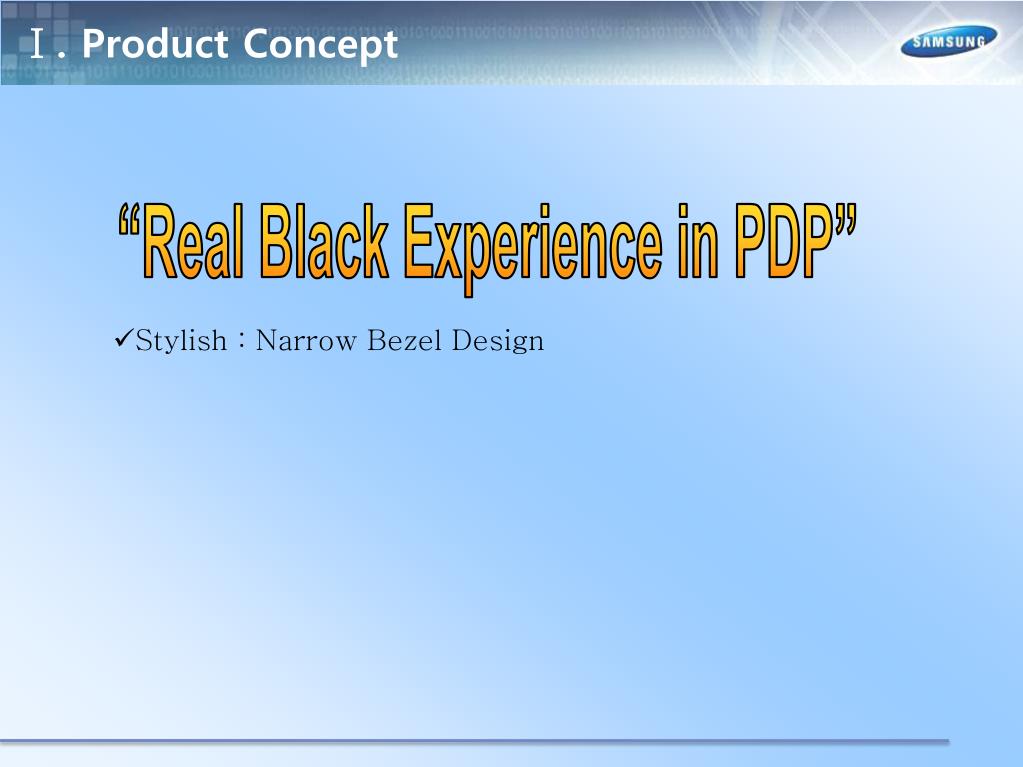 Ⅰ. Product Concept

SAMSUNG

“Real Black Experience in PDP”

✓Stylish : Narrow Bezel Design